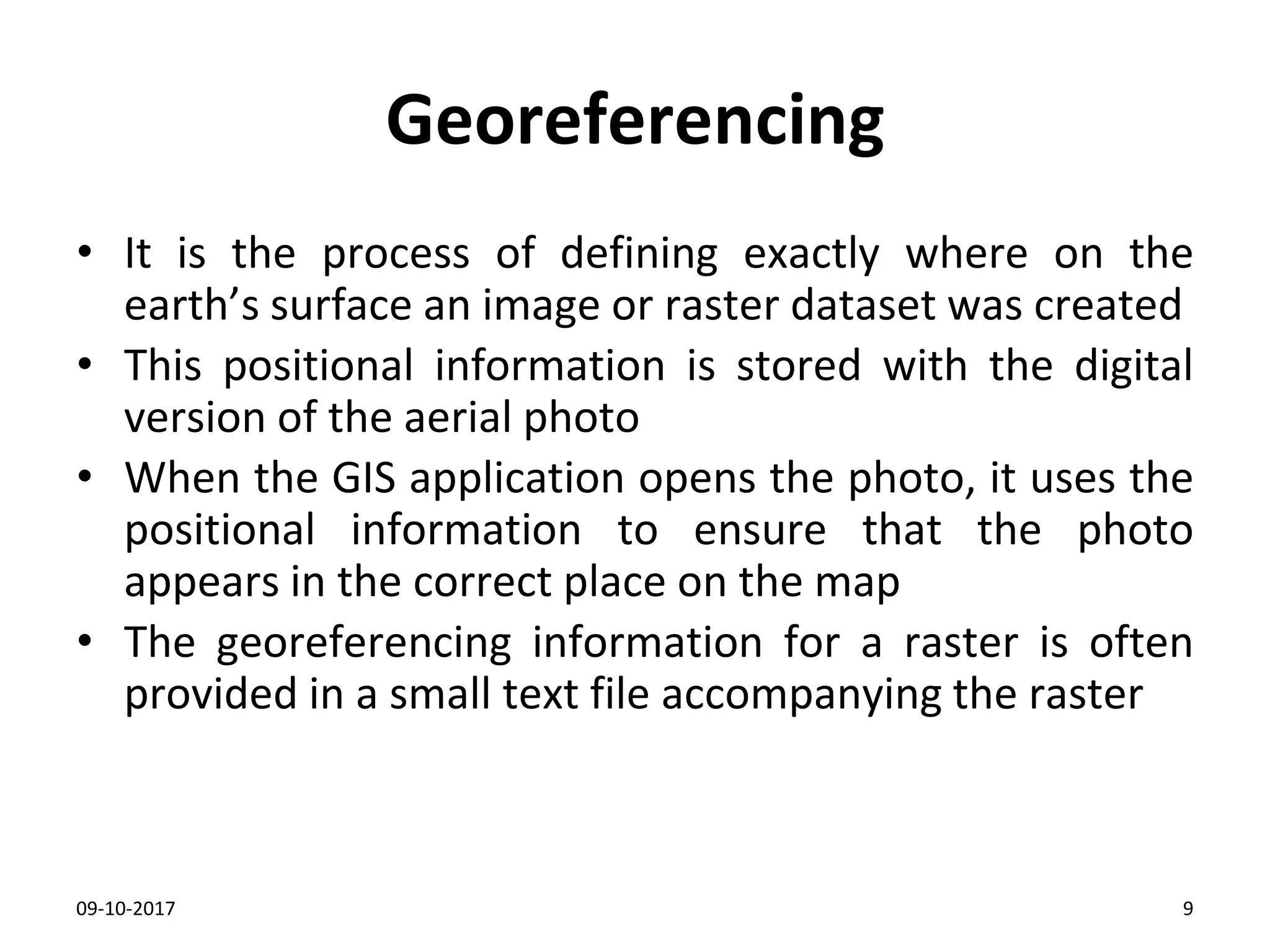 Georeferencing

• It is the process of defining exactly where on the earth’s surface an image or raster dataset was created
• This positional information is stored with the digital version of the aerial photo
• When the GIS application opens the photo, it uses the positional information to ensure that the photo appears in the correct place on the map
• The georeferencing information for a raster is often provided in a small text file accompanying the raster

09-10-2017

9